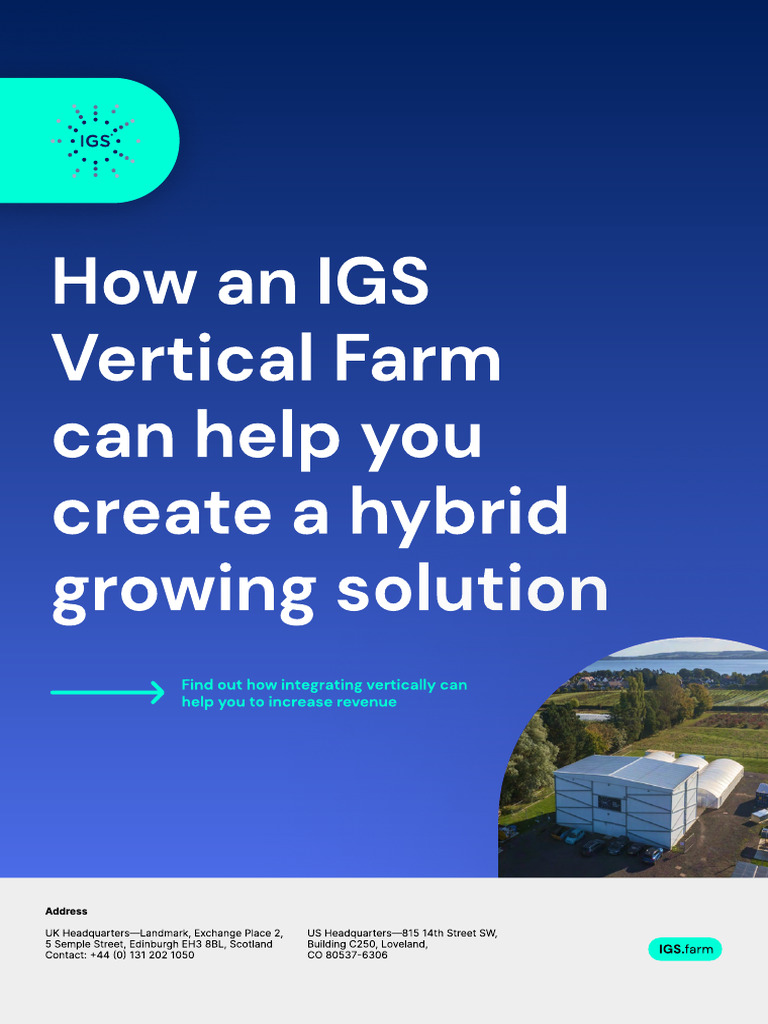 IGS

How an IGS Vertical Farm can help you create a hybrid growing solution

Find out how integrating vertically can help you to increase revenue

Address

UK Headquarters—Landmark, Exchange Place 2, 5 Semple Street, Edinburgh EH3 8BL, Scotland
Contact: +44 (0) 131 202 1050

US Headquarters—815 14th Street SW, Building C250, Loveland, CO 80537-6306

IGS.farm